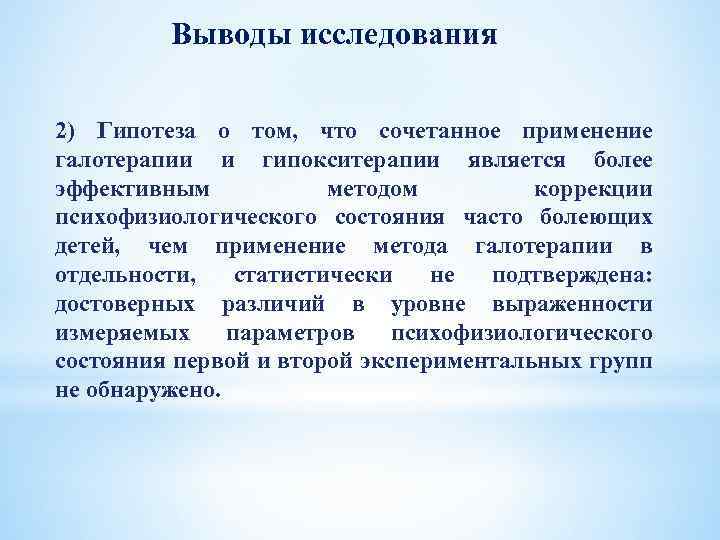 Выводы исследования

2) Гипотеза о том, что сочетанное применение галотерапии и гипокситерапии является более эффективным методом коррекции психофизиологического состояния часто болеющих детей, чем применение метода галотерапии в отдельности, статистически не подтверждена: достоверных различий в уровне выраженности измеряемых параметров психофизиологического состояния первой и второй экспериментальных групп не обнаружено.